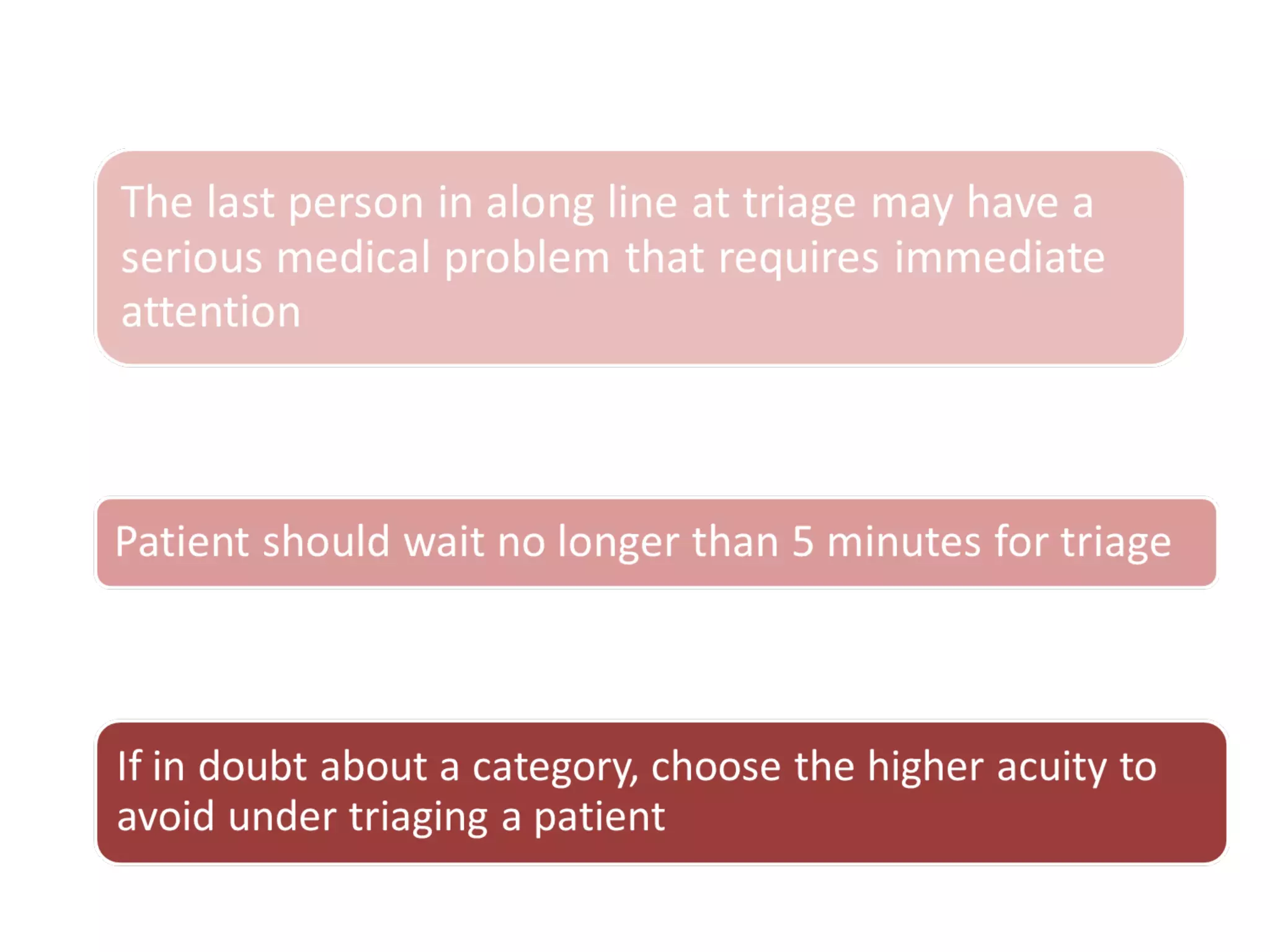 The last person in along line at triage may have a serious medical problem that requires immediate attention

Patient should wait no longer than 5 minutes for triage

If in doubt about a category, choose the higher acuity to avoid under triaging a patient